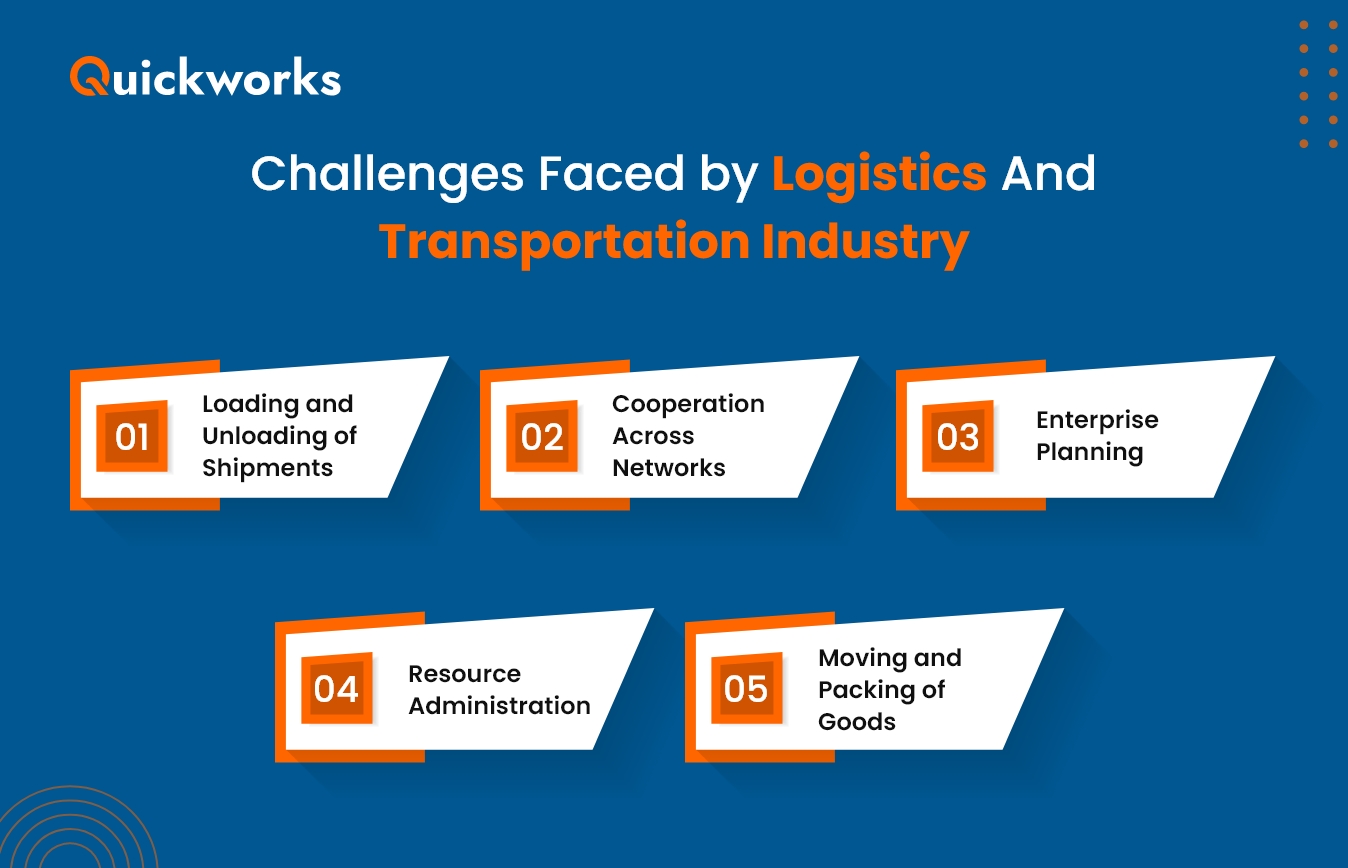 Quickworks

Challenges Faced by Logistics And Transportation Industry

01 Loading and Unloading of Shipments

02 Cooperation Across Networks

03 Enterprise Planning

04 Resource Administration

05 Moving and Packing of Goods